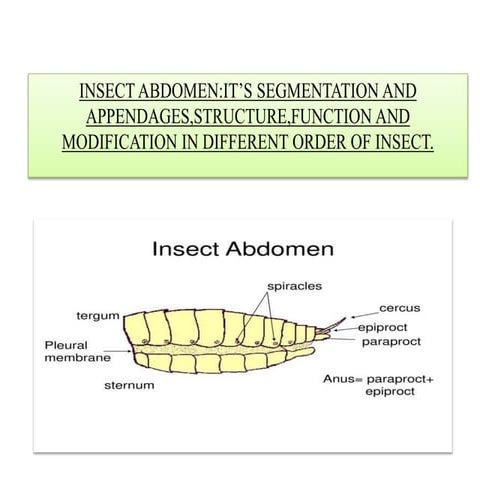 INSECT ABDOMEN:IT'S SEGMENTATION AND APPENDAGES,STRUCTURE,FUNCTION AND MODIFICATION IN DIFFERENT ORDER OF INSECT.

Insect Abdomen

spiracles

tergum

cercus

epiproct

paraproct

Pleural membrane

sternum

Anus= paraproct+ epiproct